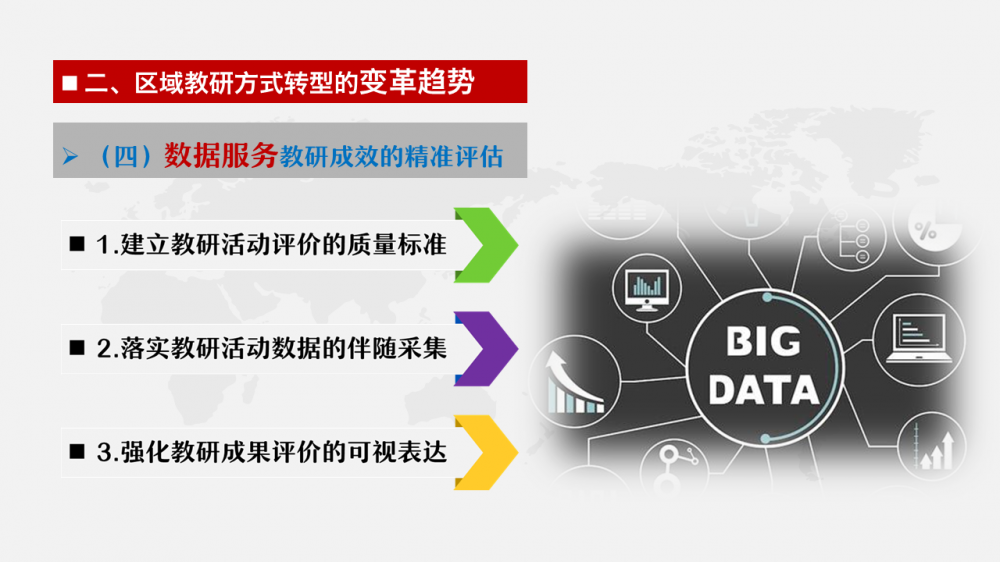 ■ 二、区域教研方式转型的变革趋势

➢ （四）数据服务教研成效的精准评估

■ 1.建立教研活动评价的质量标准

■ 2.落实教研活动数据的伴随采集

■ 3.强化教研成果评价的可视表达

BIG DATA

%